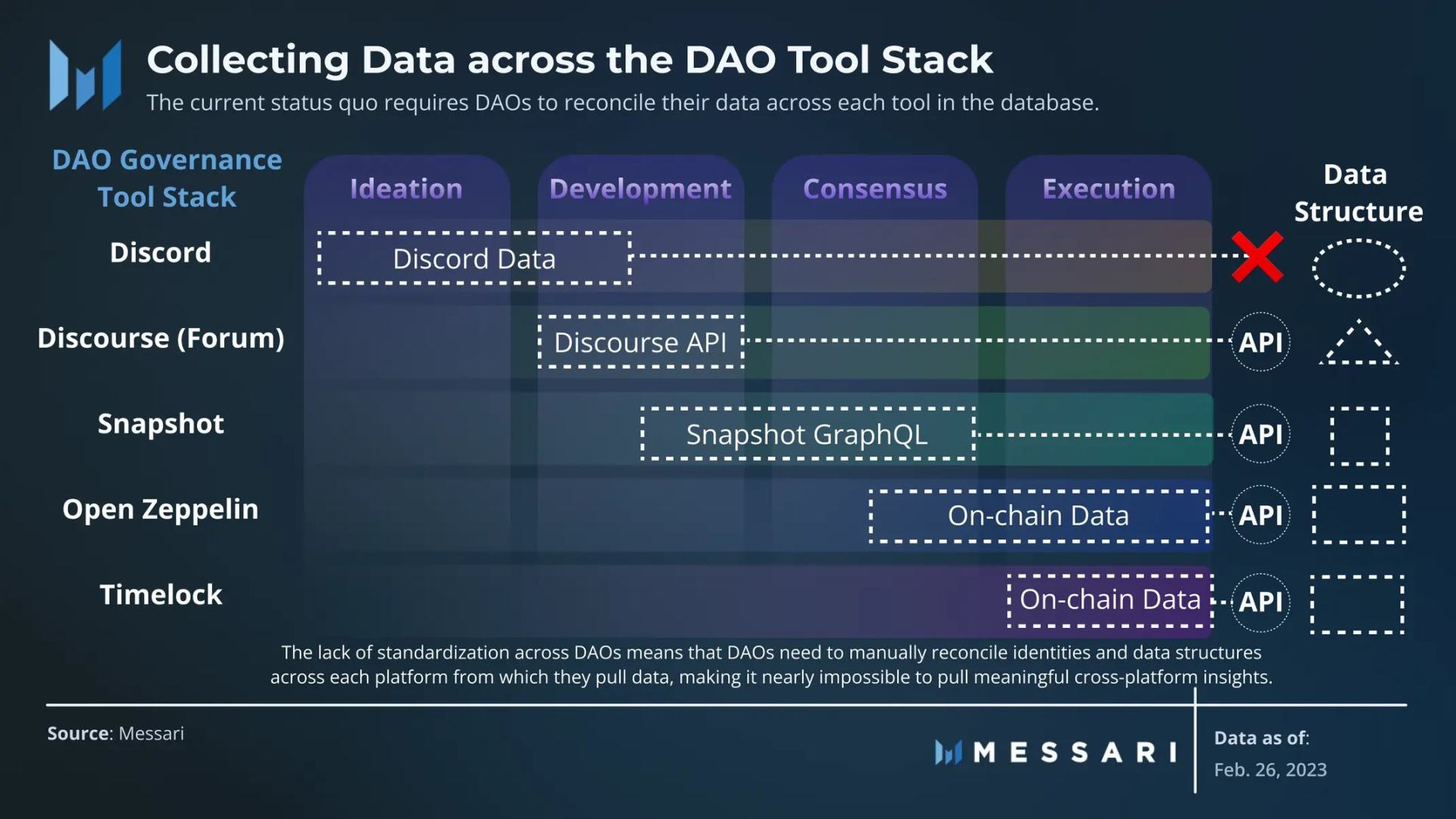 Collecting Data across the DAO Tool Stack

The current status quo requires DAOs to reconcile their data across each tool in the database.

DAO Governance Tool Stack

Ideation

Development

Consensus

Execution

Data Structure

Discord

Discord Data

Discourse (Forum)

Discourse API

API

Snapshot

Snapshot GraphQL

API

Open Zeppelin

On-chain Data

API

Timelock

On-chain Data

API

The lack of standardization across DAOs means that DAOs need to manually reconcile identities and data structures across each platform from which they pull data, making it nearly impossible to pull meaningful cross-platform insights.

Source: Messari

MESSARI

Data as of:
Feb. 26, 2023